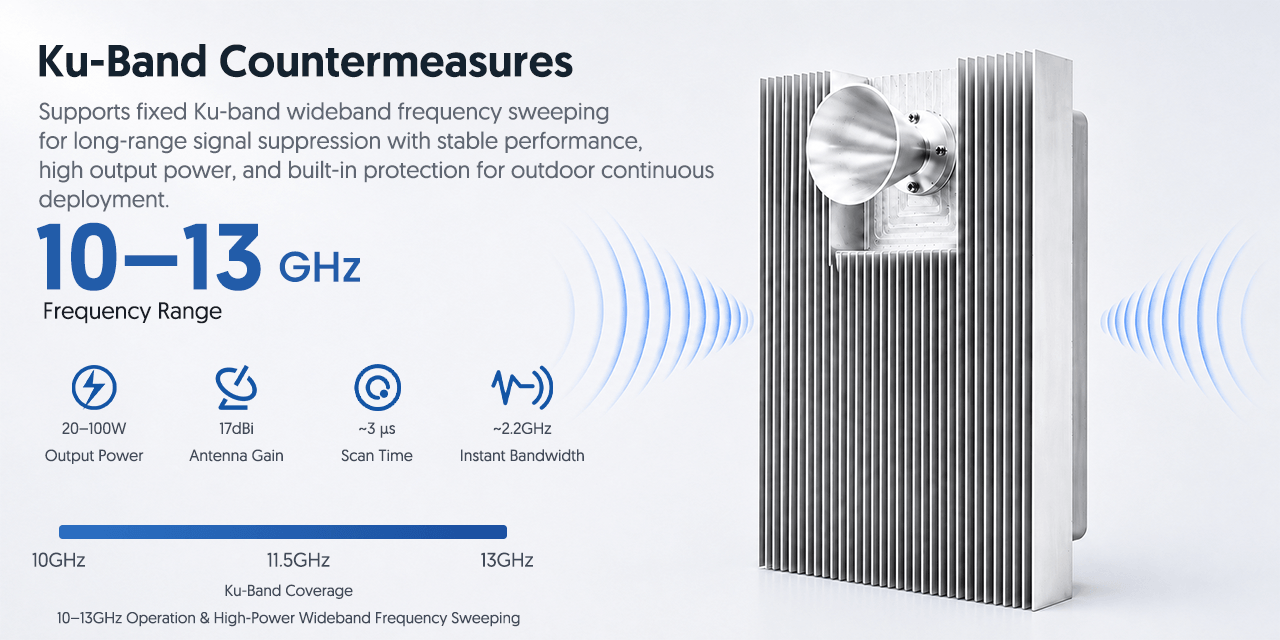 Ku-Band Countermeasures

Supports fixed Ku-band wideband frequency sweeping for long-range signal suppression with stable performance, high output power, and built-in protection for outdoor continuous deployment.

10–13 GHz

Frequency Range

20–100W
Output Power

17dBi
Antenna Gain

~3 μs
Scan Time

~2.2GHz
Instant Bandwidth

10GHz
11.5GHz
13GHz

Ku-Band Coverage

10–13GHz Operation & High-Power Wideband Frequency Sweeping